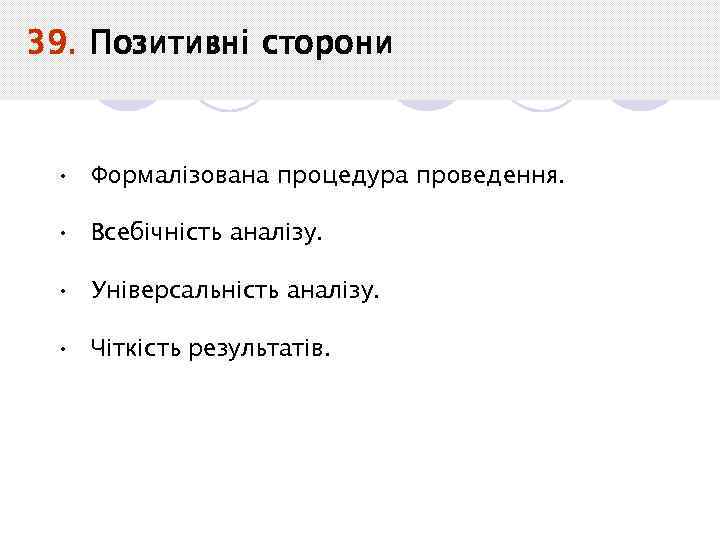 39. Позитивні сторони

• Формалізована процедура проведення.

• Всебічність аналізу.

• Універсальність аналізу.

• Чіткість результатів.